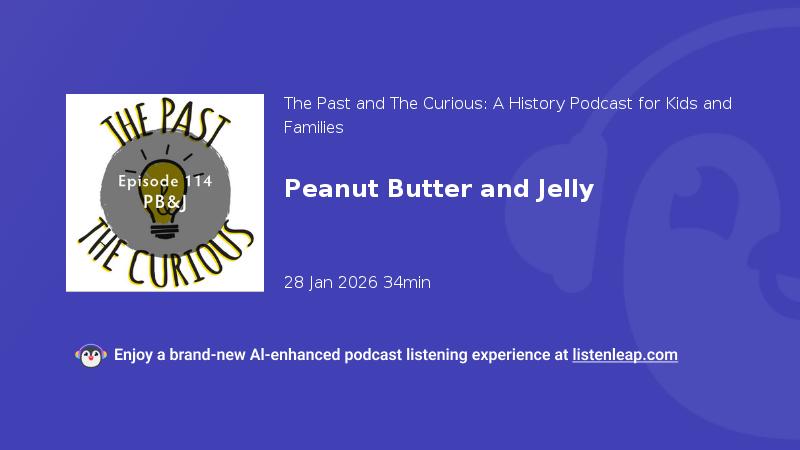 THE PAST
Episode 114
PB&J
THE CURIOUS

The Past and The Curious: A History Podcast for Kids and Families

Peanut Butter and Jelly

28 Jan 2026 34min

Enjoy a brand-new AI-enhanced podcast listening experience at listenleap.com